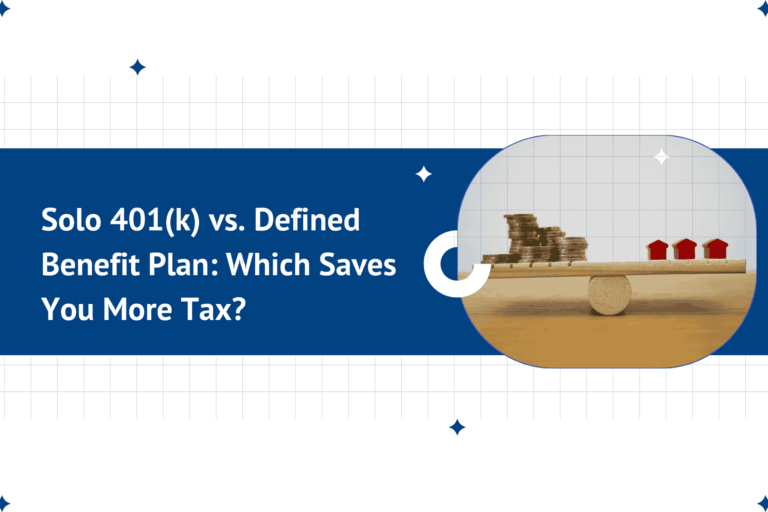 Solo 401(k) vs. Defined Benefit Plan: Which Saves You More Tax?